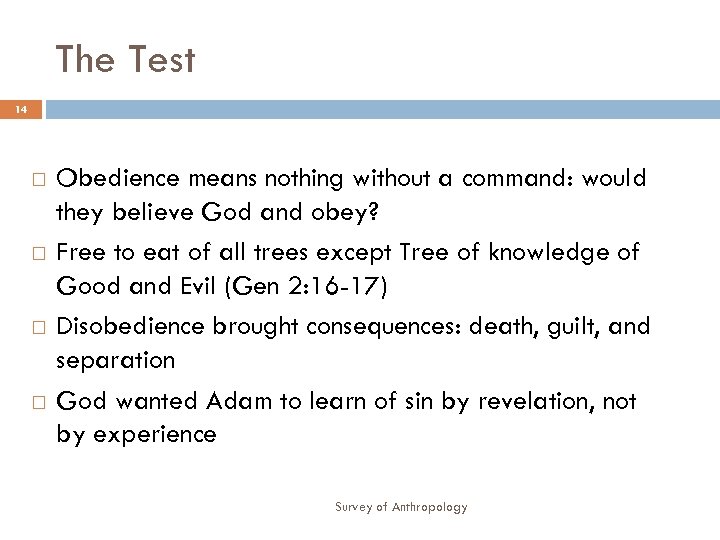 The Test

14

□ Obedience means nothing without a command: would they believe God and obey?
□ Free to eat of all trees except Tree of knowledge of Good and Evil (Gen 2:16-17)
□ Disobedience brought consequences: death, guilt, and separation
□ God wanted Adam to learn of sin by revelation, not by experience

Survey of Anthropology